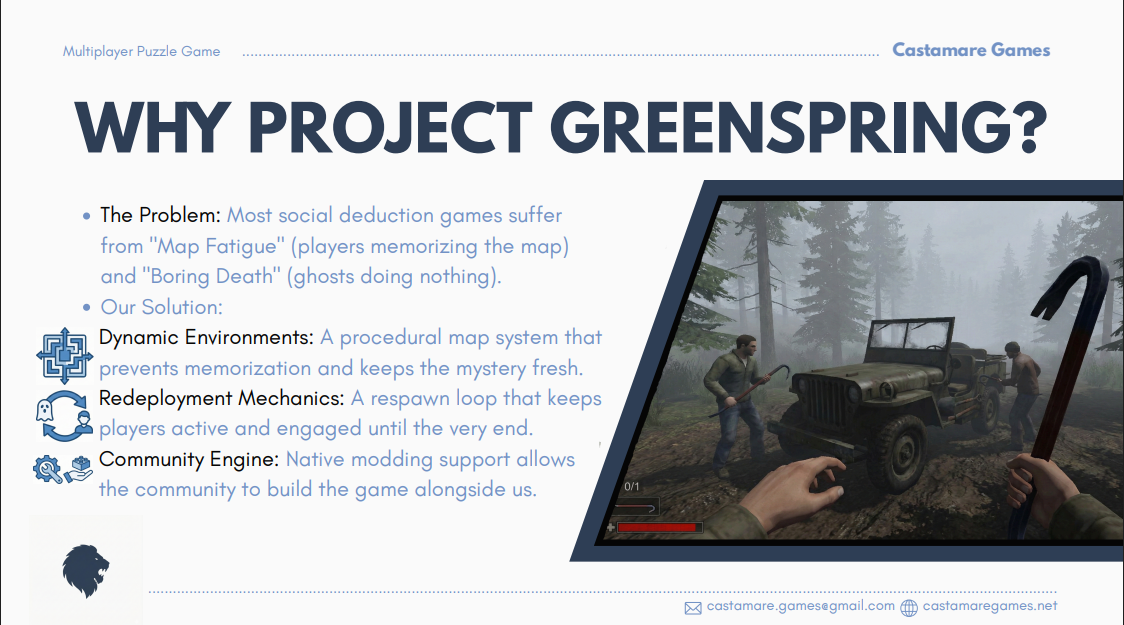 Multiplayer Puzzle Game

Castamare Games

WHY PROJECT GREENSPRING?

• The Problem: Most social deduction games suffer from "Map Fatigue" (players memorizing the map) and "Boring Death" (ghosts doing nothing).
• Our Solution:

Dynamic Environments: A procedural map system that prevents memorization and keeps the mystery fresh.

Redeployment Mechanics: A respawn loop that keeps players active and engaged until the very end.

Community Engine: Native modding support allows the community to build the game alongside us.

0/1

castamare.games@gmail.com castamaregames.net